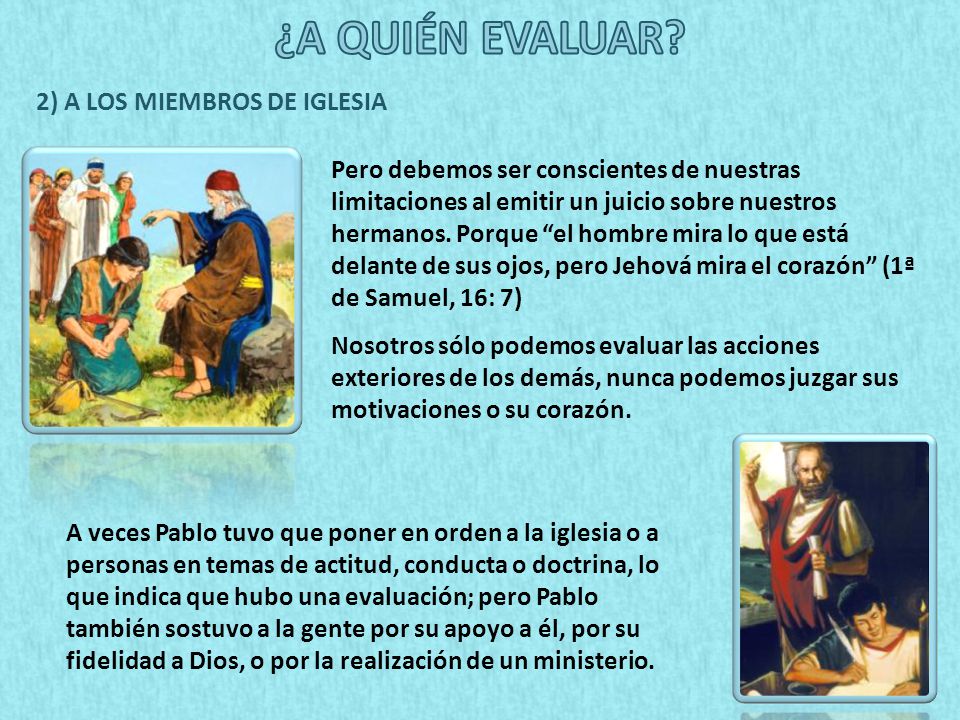 ¿A QUIÉN EVALUAR?

2) A LOS MIEMBROS DE IGLESIA

Pero debemos ser conscientes de nuestras limitaciones al emitir un juicio sobre nuestros hermanos. Porque “el hombre mira lo que está delante de sus ojos, pero Jehová mira el corazón” (1ª de Samuel, 16: 7)

Nosotros sólo podemos evaluar las acciones exteriores de los demás, nunca podemos juzgar sus motivaciones o su corazón.

A veces Pablo tuvo que poner en orden a la iglesia o a personas en temas de actitud, conducta o doctrina, lo que indica que hubo una evaluación; pero Pablo también sostuvo a la gente por su apoyo a él, por su fidelidad a Dios, o por la realización de un ministerio.